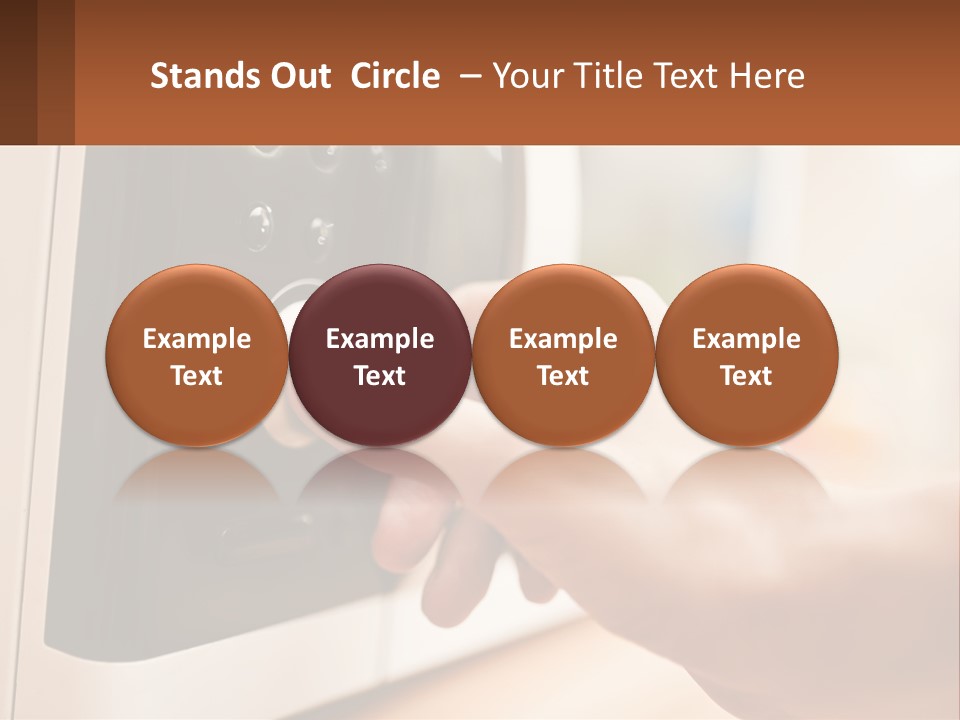 Stands Out Circle – Your Title Text Here

Example Text

Example Text

Example Text

Example Text